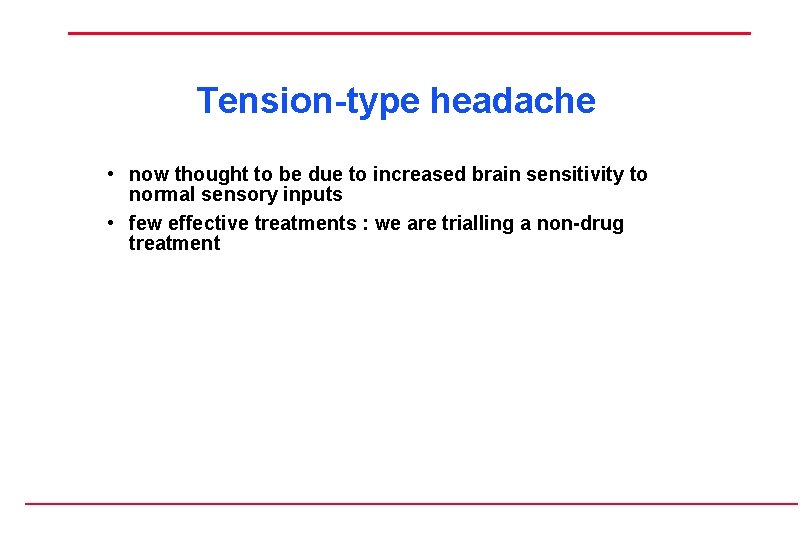 Tension-type headache

• now thought to be due to increased brain sensitivity to normal sensory inputs
• few effective treatments : we are trialling a non-drug treatment